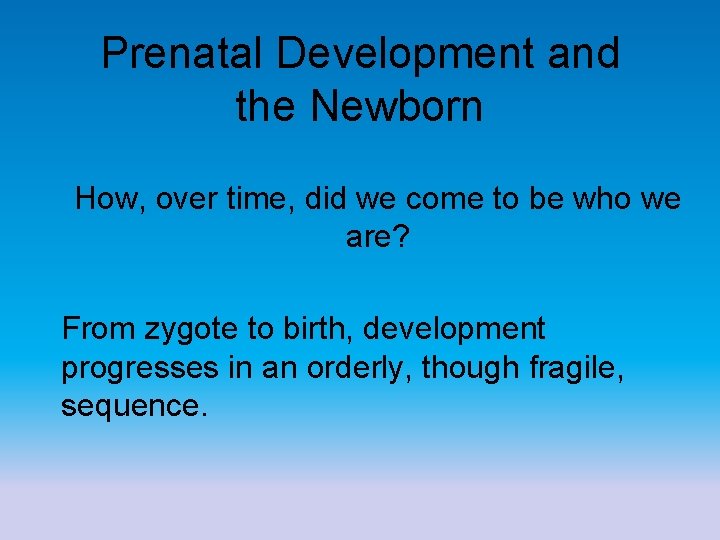 Prenatal Development and the Newborn

How, over time, did we come to be who we are?

From zygote to birth, development progresses in an orderly, though fragile, sequence.